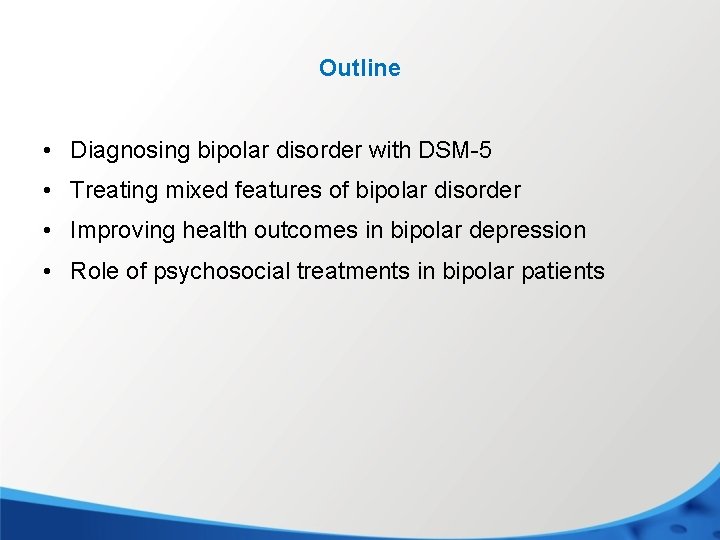 Outline

• Diagnosing bipolar disorder with DSM-5
• Treating mixed features of bipolar disorder
• Improving health outcomes in bipolar depression
• Role of psychosocial treatments in bipolar patients